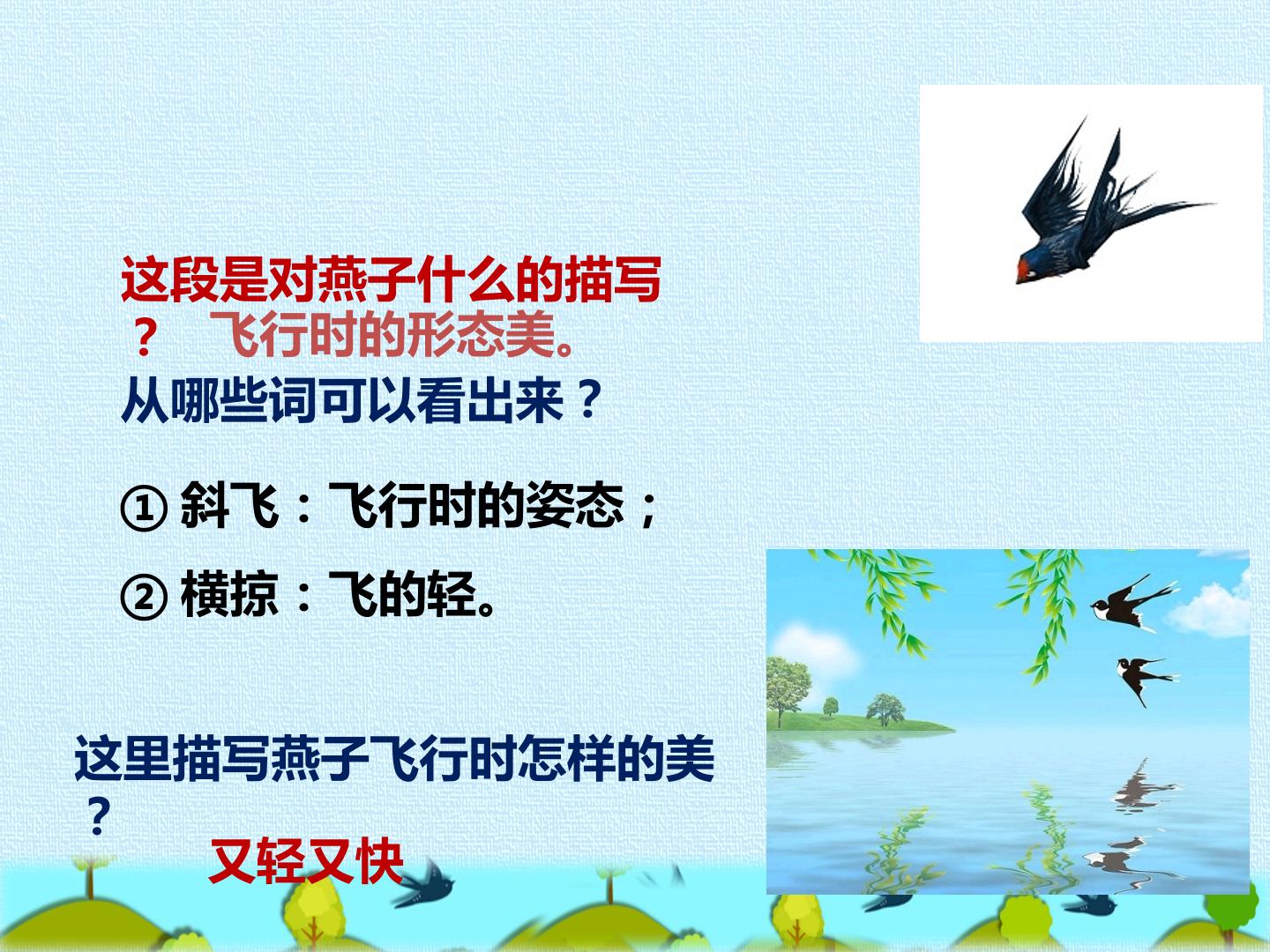 这段是对燕子什么的描写？ 飞行时的形态美。

从哪些词可以看出来？

① 斜飞：飞行时的姿态；

② 横掠：飞的轻。

这里描写燕子飞行时怎样的美？

又轻又快